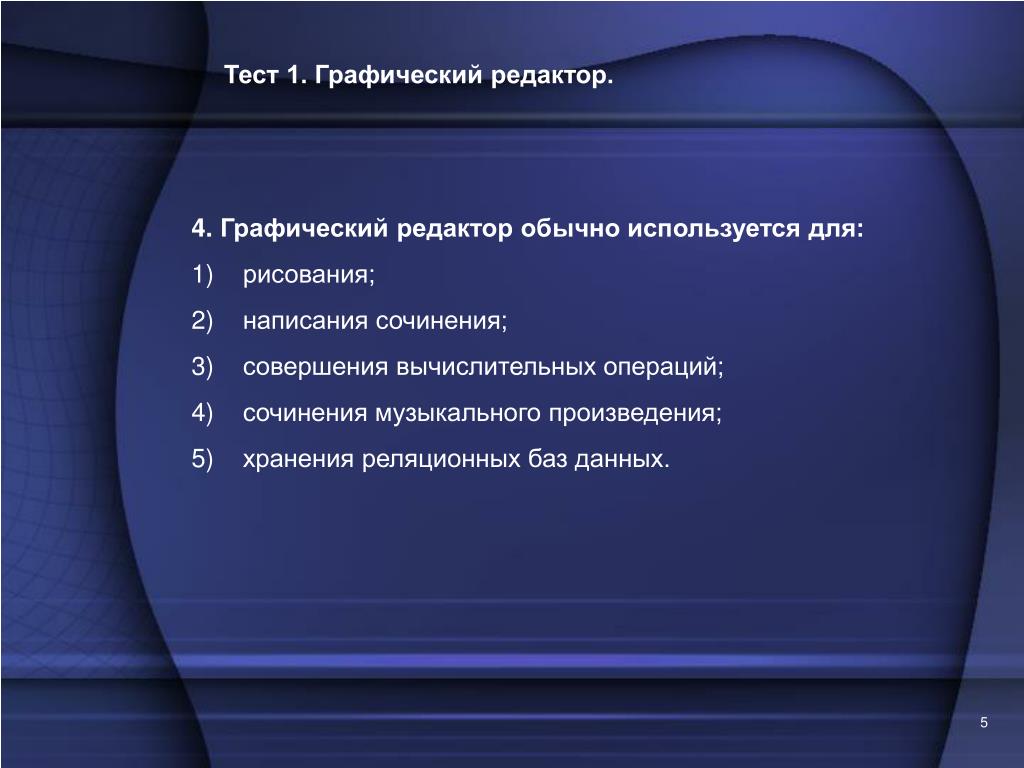 Тест 1. Графический редактор.

4. Графический редактор обычно используется для:

1) рисования;

2) написания сочинения;

3) совершения вычислительных операций;

4) сочинения музыкального произведения;

5) хранения реляционных баз данных.

5